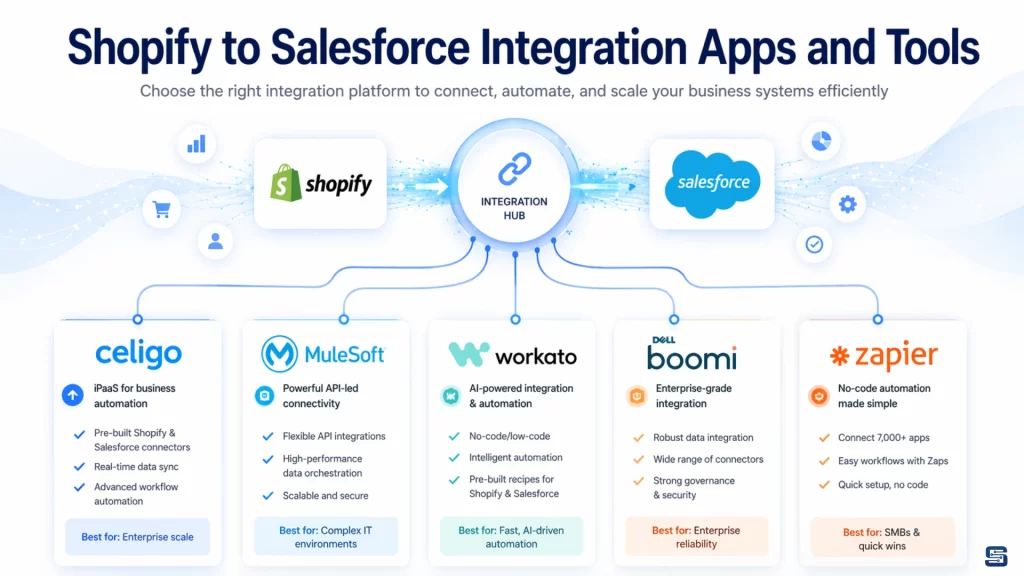 Shopify to Salesforce Integration Apps and Tools

Choose the right integration platform to connect, automate, and scale your business systems efficiently

shopify

INTEGRATION HUB

salesforce

celigo

iPaaS for business automation

Pre-built Shopify & Salesforce connectors

Real-time data sync

Advanced workflow automation

Best for: Enterprise scale

MuleSoft

Powerful API-led connectivity

Flexible API integrations

High-performance data orchestration

Scalable and secure

Best for: Complex IT environments

workato

AI-powered integration & automation

No-code/low-code

Intelligent automation

Pre-built recipes for Shopify & Salesforce

Best for: Fast, AI-driven automation

DELL boomi

Enterprise-grade integration

Robust data integration

Wide range of connectors

Strong governance & security

Best for: Enterprise reliability

zapier

No-code automation made simple

Connect 7,000+ apps

Easy workflows with Zaps

Quick setup, no code

Best for: SMBs & quick wins